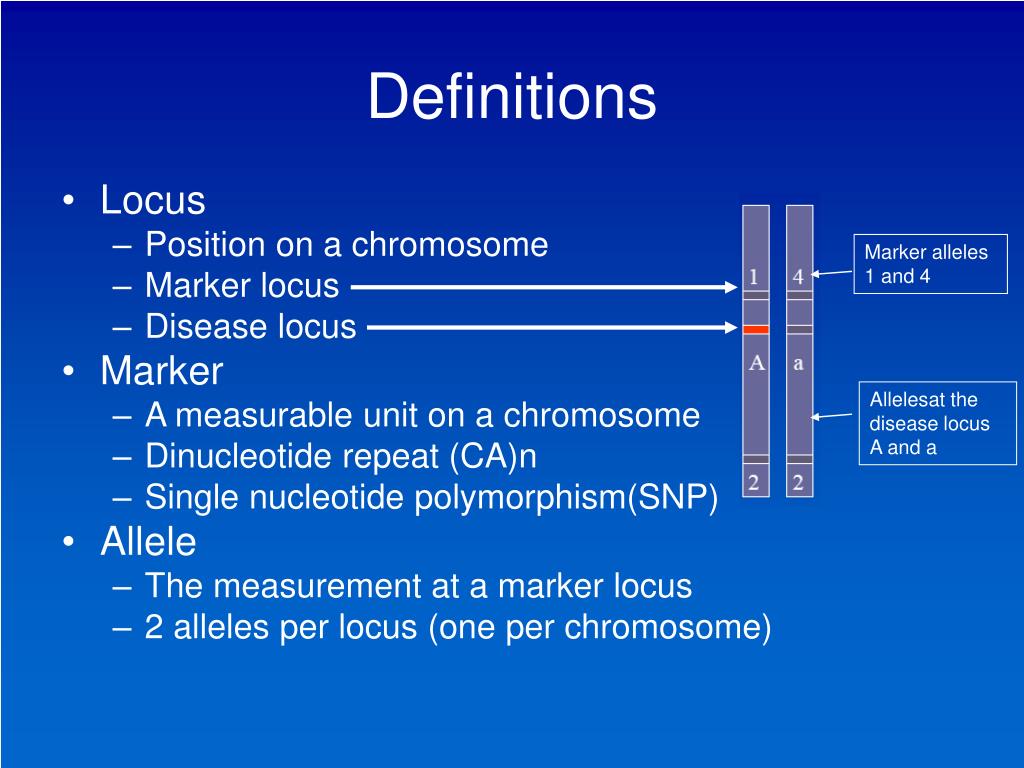 Definitions

• Locus
– Position on a chromosome
– Marker locus
– Disease locus
• Marker
– A measurable unit on a chromosome
– Dinucleotide repeat (CA)n
– Single nucleotide polymorphism(SNP)
• Allele
– The measurement at a marker locus
– 2 alleles per locus (one per chromosome)

1 4
A a
2 2

Marker alleles 1 and 4

Allelesat the disease locus A and a